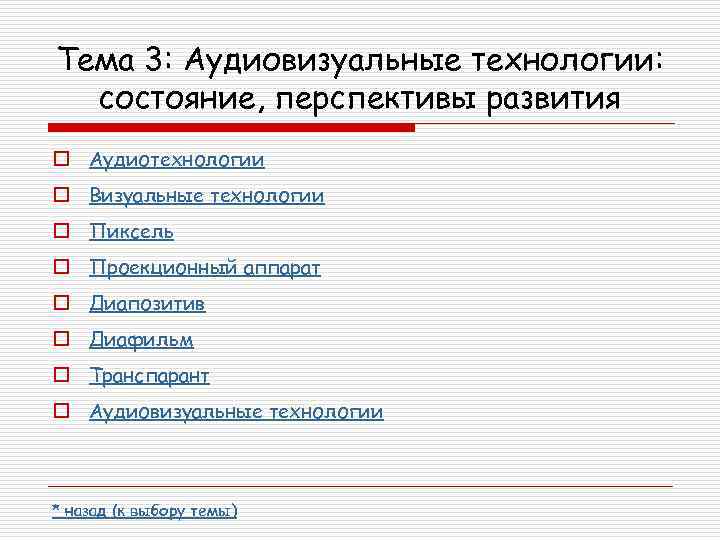 Тема 3: Аудиовизуальные технологии: состояние, перспективы развития

Аудиотехнологии
Визуальные технологии
Пиксель
Проекционный аппарат
Диапозитив
Диафильм
Транспарант
Аудиовизуальные технологии

* назад (к выбору темы)